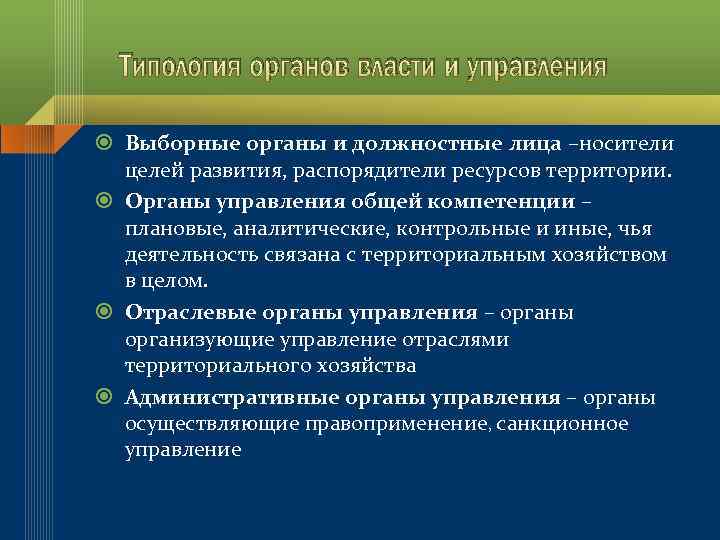 Типология органов власти и управления

Выборные органы и должностные лица –носители целей развития, распорядители ресурсов территории.

Органы управления общей компетенции – плановые, аналитические, контрольные и иные, чья деятельность связана с территориальным хозяйством в целом.

Отраслевые органы управления – органы организующие управление отраслями территориального хозяйства

Административные органы управления – органы осуществляющие правоприменение, санкционное управление